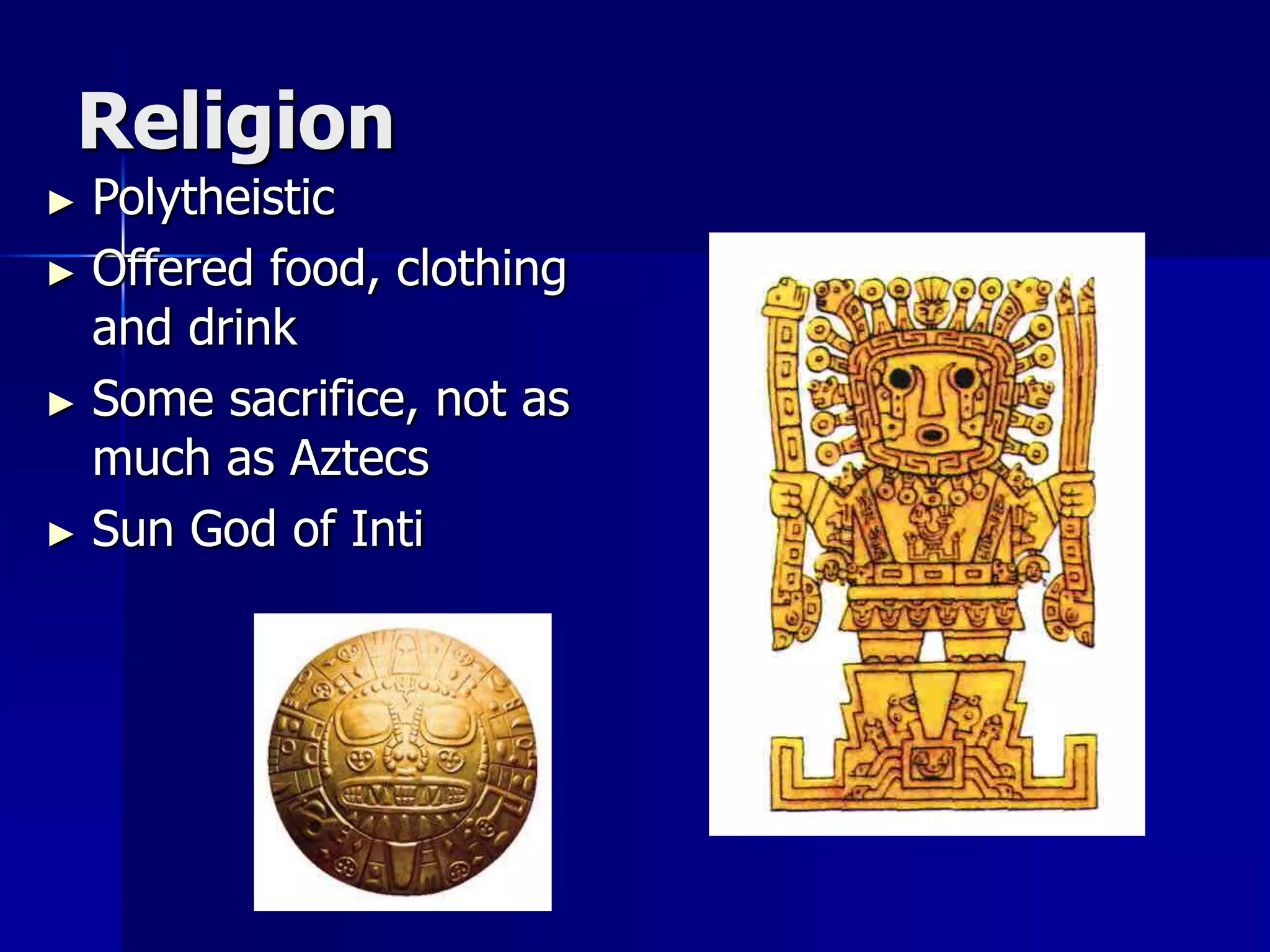 Religion

► Polytheistic
► Offered food, clothing and drink
► Some sacrifice, not as much as Aztecs
► Sun God of Inti